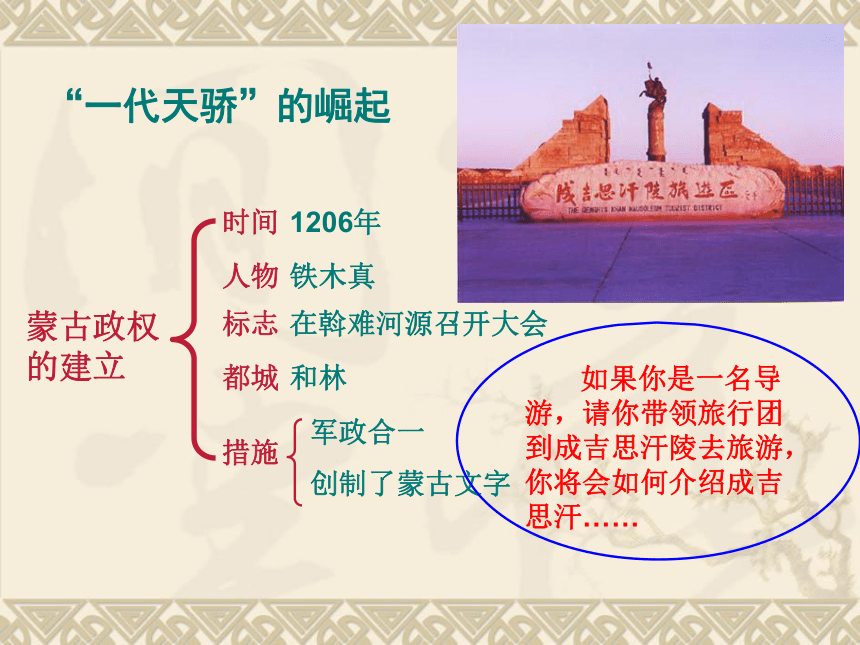 “一代天骄”的崛起

成吉思汗陵旅游区
THE GENGHIS KHAN MAUSOLEUM TOURIST DISTRICT

蒙古政权的建立

时间 1206年

人物 铁木真

标志 在斡难河源召开大会

都城 和林

措施 军政合一
创制了蒙古文字

如果你是一名导游，请你带领旅行团到成吉思汗陵去旅游，你将会如何介绍成吉思汗……